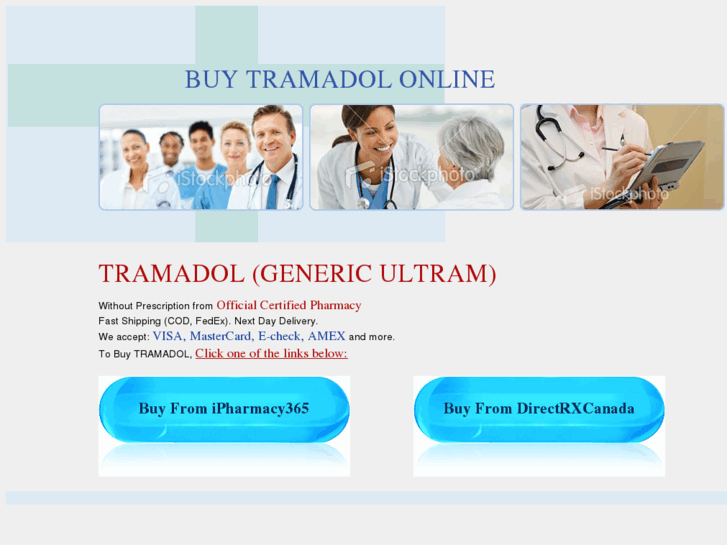 BUY TRAMADOL ONLINE

iStockphoto iStockphoto iStockphoto

TRAMADOL (GENERIC ULTRAM)

Without Prescription from Official Certified Pharmacy
Fast Shipping (COD, FedEx). Next Day Delivery.
We accept: VISA, MasterCard, E-check, AMEX and more.
To Buy TRAMADOL, Click one of the links below:

Buy From iPharmacy365

Buy From DirectRXCanada